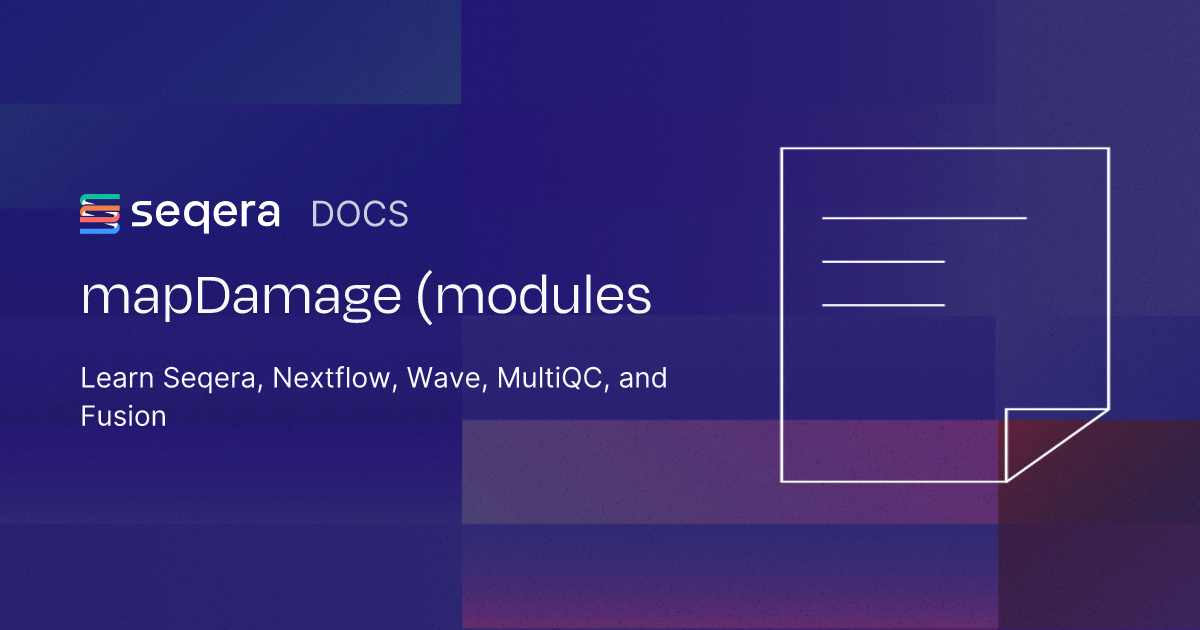 seqera DOCS

mapDamage (modules

Learn Seqera, Nextflow, Wave, MultiQC, and Fusion